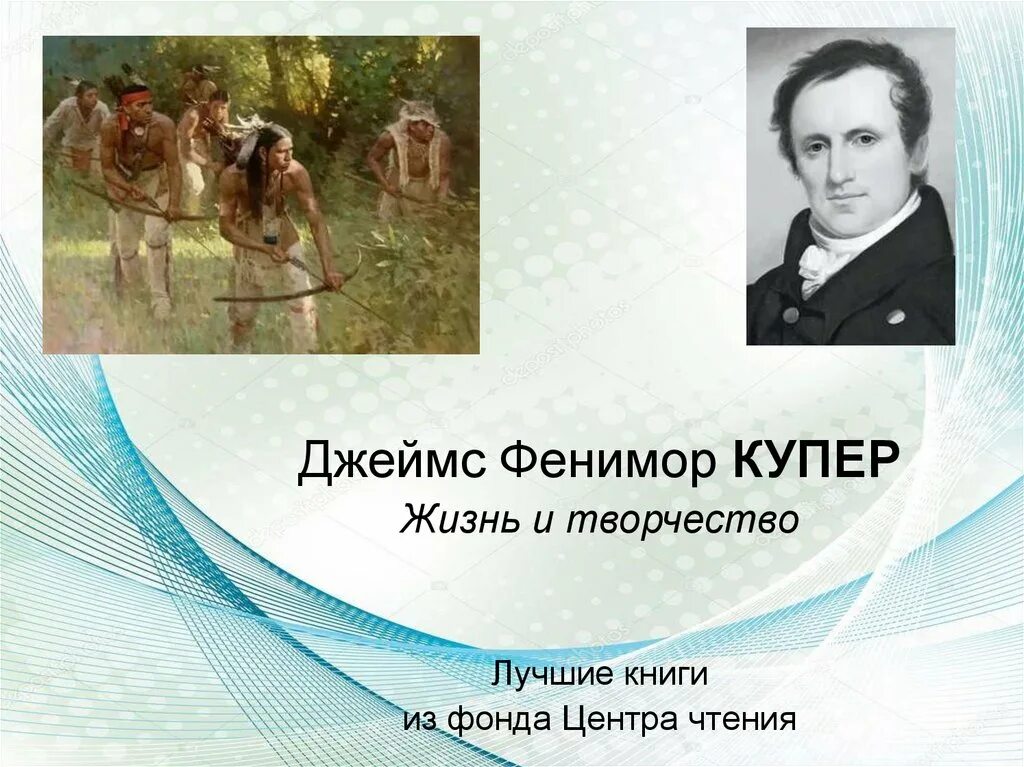 Джеймс Фенимор КУПЕР
Жизнь и творчество

Лучшие книги
из фонда Центра чтения